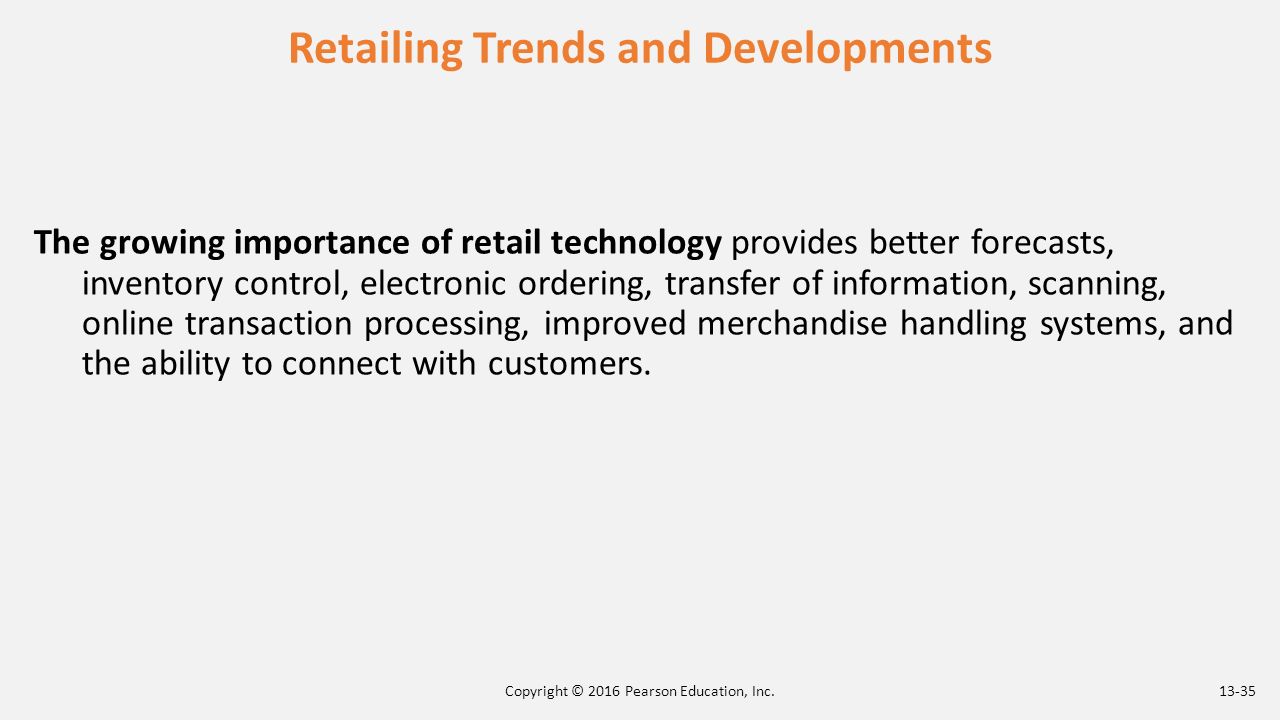 Retailing Trends and Developments

The growing importance of retail technology provides better forecasts, inventory control, electronic ordering, transfer of information, scanning, online transaction processing, improved merchandise handling systems, and the ability to connect with customers.

Copyright © 2016 Pearson Education, Inc.

13-35